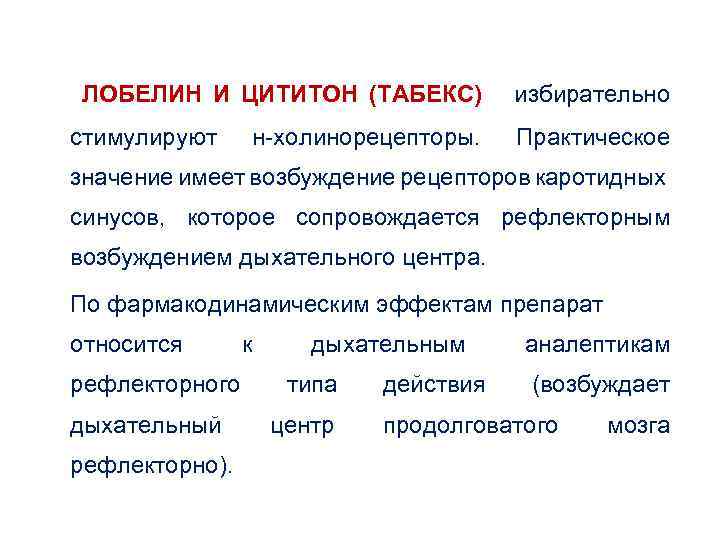 ЛОБЕЛИН И ЦИТИТОН (ТАБЕКС) избирательно стимулируют н-холинорецепторы. Практическое значение имеет возбуждение рецепторов каротидных синусов, которое сопровождается рефлекторным возбуждением дыхательного центра.

По фармакодинамическим эффектам препарат относится к дыхательным аналептикам рефлекторного типа действия (возбуждает дыхательный центр продолговатого мозга рефлекторно).